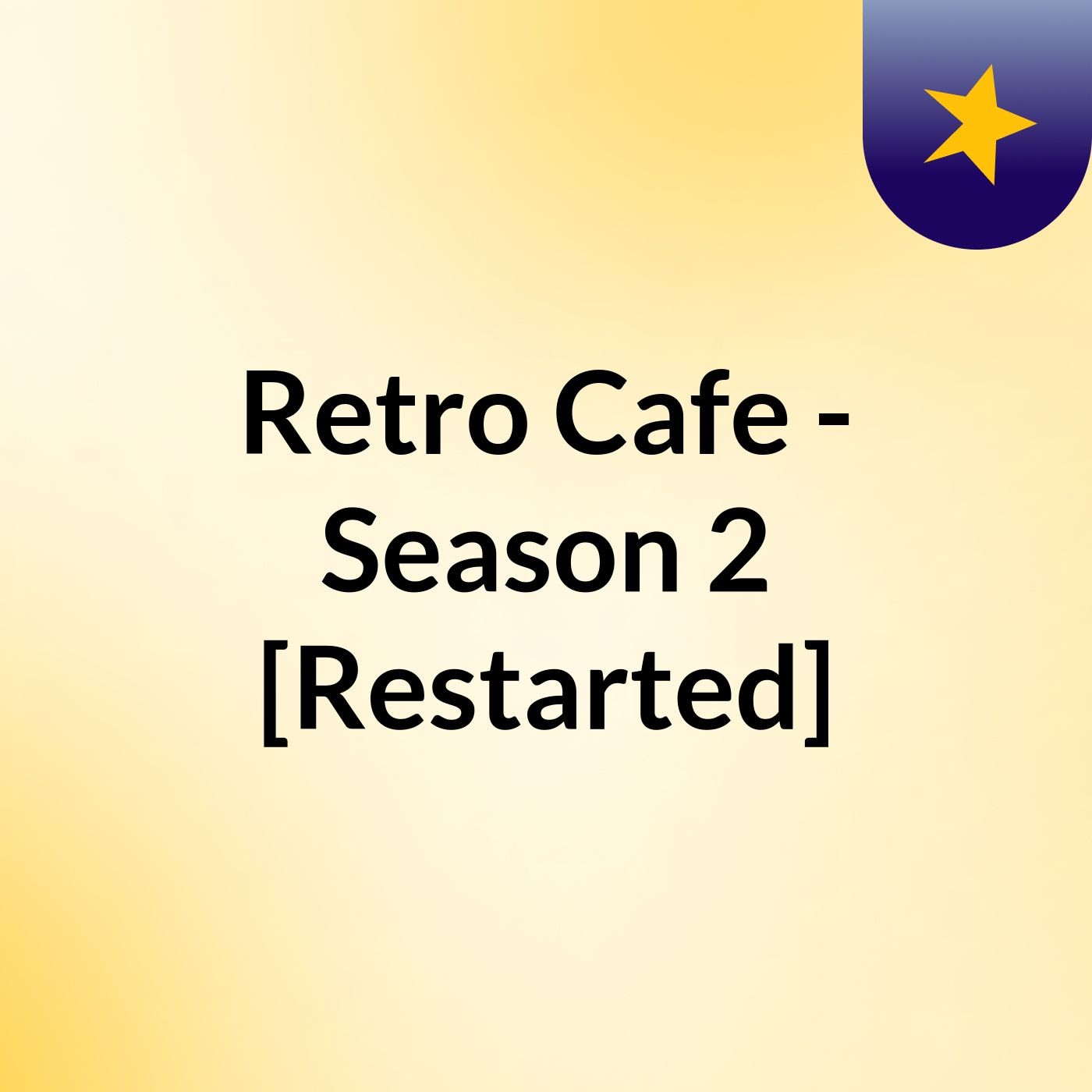 Retro Cafe - Season 2 [Restarted]